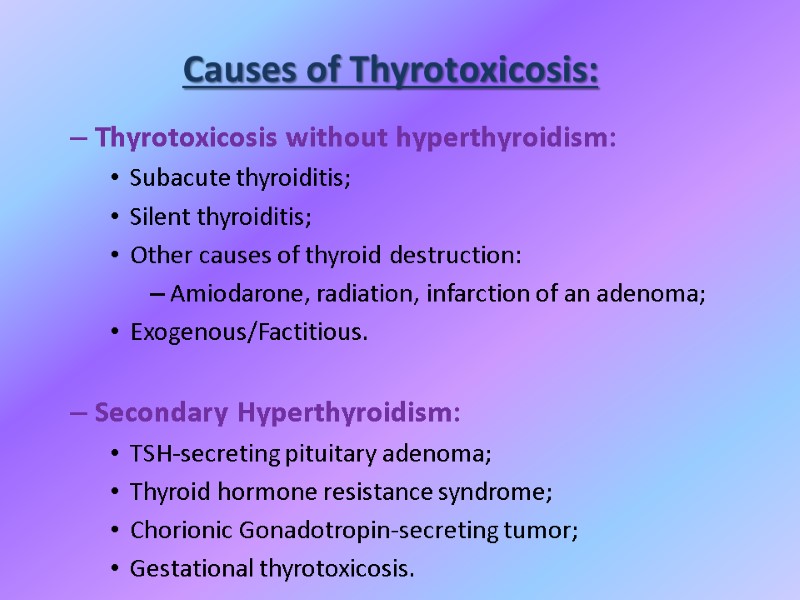 Causes of Thyrotoxicosis:

– Thyrotoxicosis without hyperthyroidism:
• Subacute thyroiditis;
• Silent thyroiditis;
• Other causes of thyroid destruction:
– Amiodarone, radiation, infarction of an adenoma;
• Exogenous/Factitious.

– Secondary Hyperthyroidism:
• TSH-secreting pituitary adenoma;
• Thyroid hormone resistance syndrome;
• Chorionic Gonadotropin-secreting tumor;
• Gestational thyrotoxicosis.